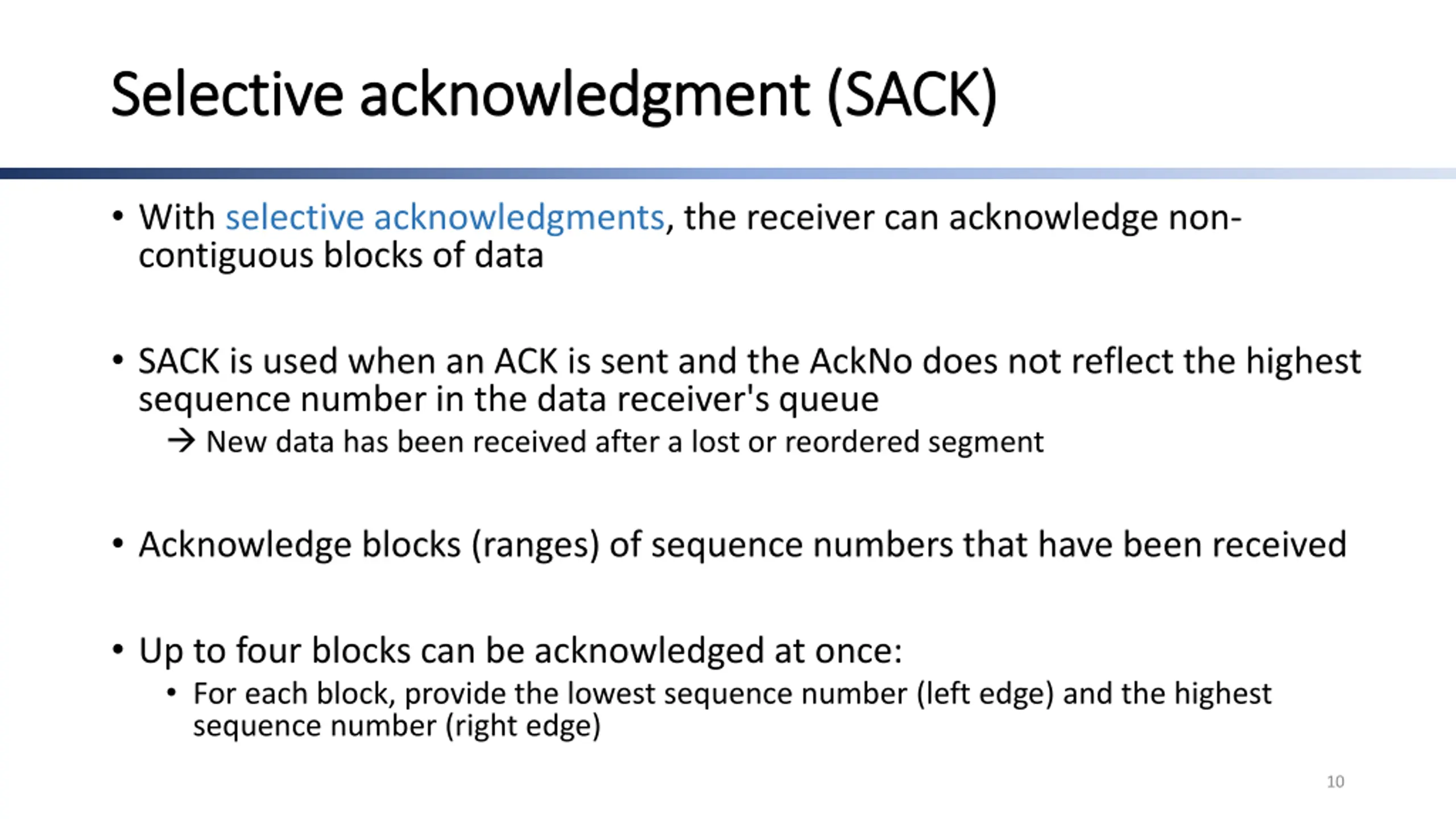 Selective acknowledgment (SACK)

• With selective acknowledgments, the receiver can acknowledge non-contiguous blocks of data

• SACK is used when an ACK is sent and the AckNo does not reflect the highest sequence number in the data receiver's queue
→ New data has been received after a lost or reordered segment

• Acknowledge blocks (ranges) of sequence numbers that have been received

• Up to four blocks can be acknowledged at once:
• For each block, provide the lowest sequence number (left edge) and the highest sequence number (right edge)

10